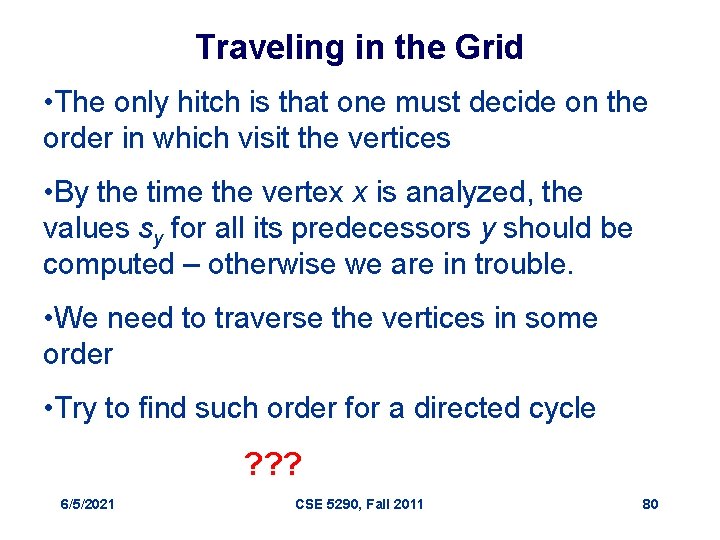 Traveling in the Grid

•The only hitch is that one must decide on the order in which visit the vertices

•By the time the vertex $x$ is analyzed, the values $s_y$ for all its predecessors $y$ should be computed – otherwise we are in trouble.

•We need to traverse the vertices in some order

•Try to find such order for a directed cycle

???

6/5/2021

CSE 5290, Fall 2011

80